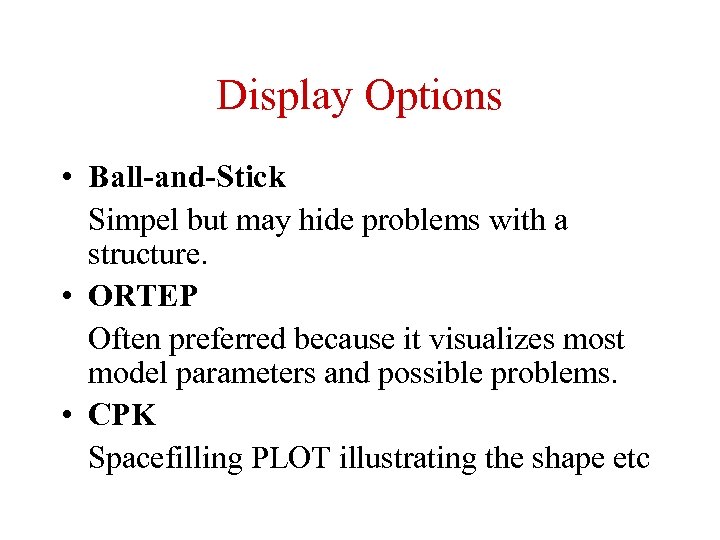 Display Options

• Ball-and-Stick

Simpel but may hide problems with a structure.

• ORTEP

Often preferred because it visualizes most model parameters and possible problems.

• CPK

Spacefilling PLOT illustrating the shape etc